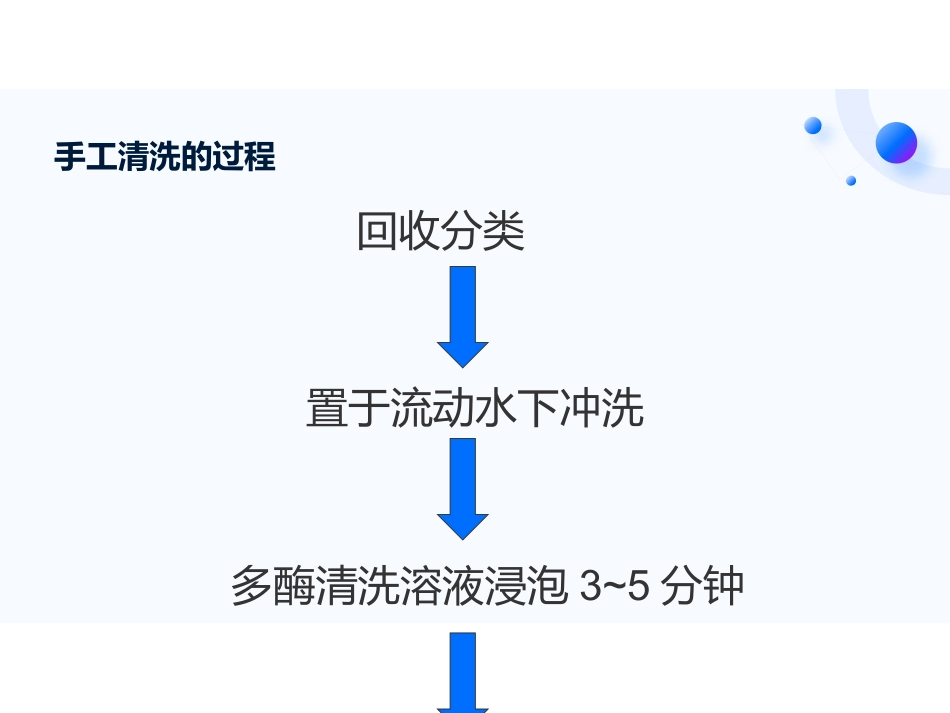 手工清洗的过程

回收分类

置于流动水下冲洗

多酶清洗溶液浸泡 3~5 分钟